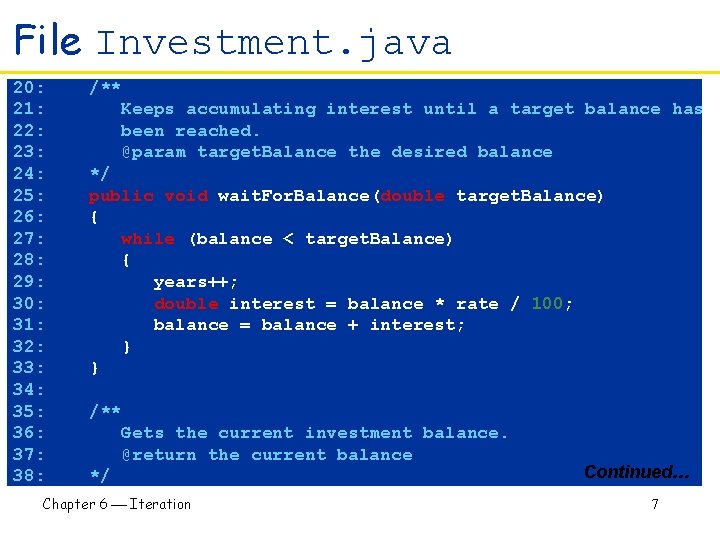 File Investment.java

20:    /**
21:       Keeps accumulating interest until a target balance has
22:       been reached.
23:       @param targetBalance the desired balance
24:    */
25:    public void waitForBalance(double targetBalance)
26:    {
27:       while (balance < targetBalance)
28:       {
29:          years++;
30:          double interest = balance * rate / 100;
31:          balance = balance + interest;
32:       }
33:    }
34:
35:    /**
36:       Gets the current investment balance.
37:       @return the current balance
38:    */

Continued…

Chapter 6 — Iteration

7